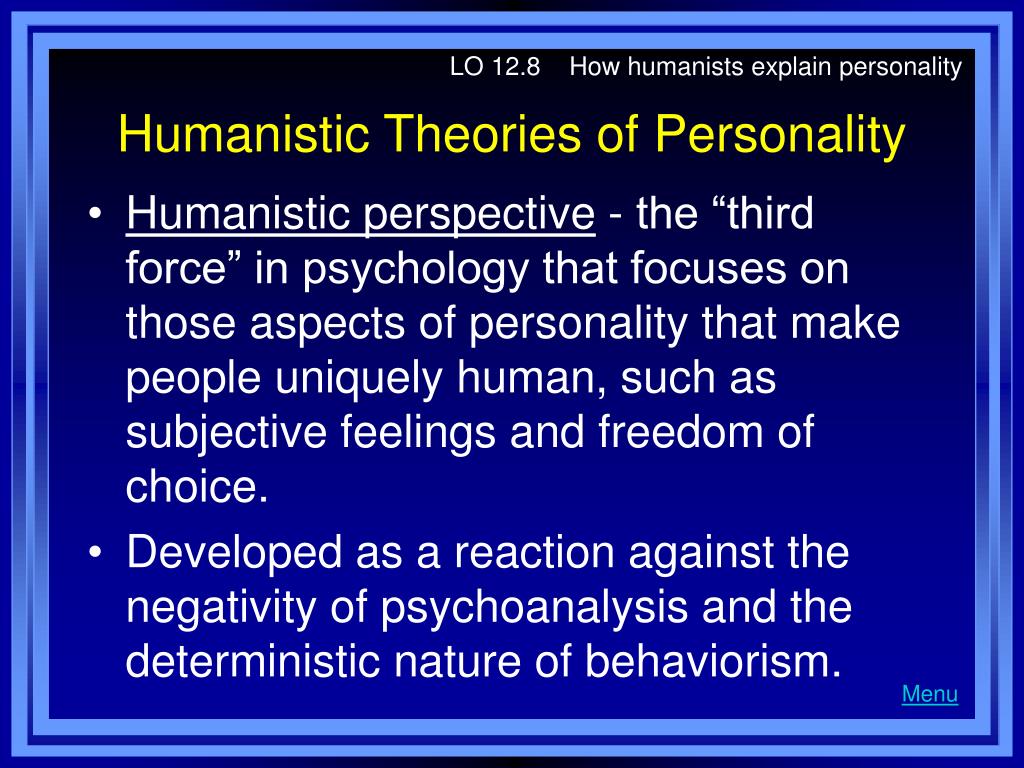 LO 12.8 How humanists explain personality

Humanistic Theories of Personality

• Humanistic perspective - the “third force” in psychology that focuses on those aspects of personality that make people uniquely human, such as subjective feelings and freedom of choice.

• Developed as a reaction against the negativity of psychoanalysis and the deterministic nature of behaviorism.

Menu